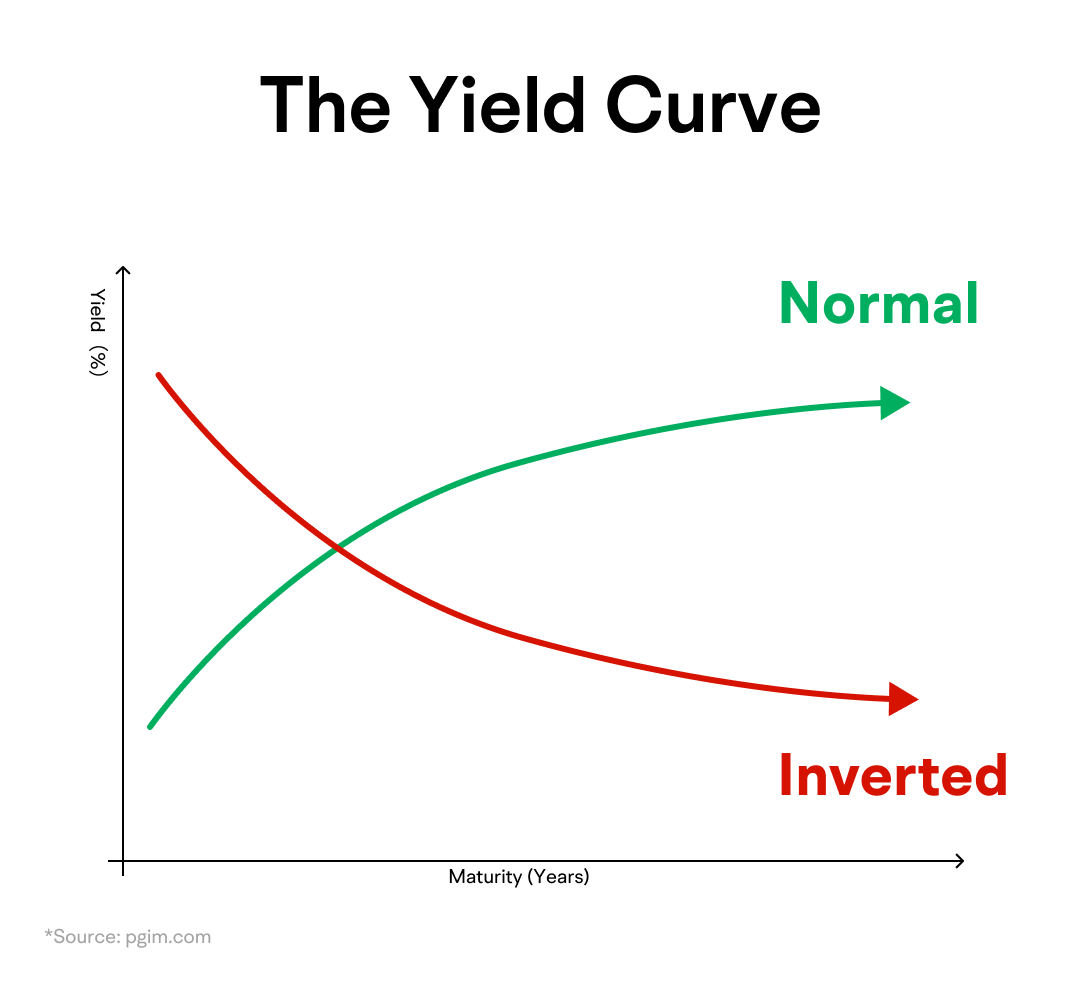 The Yield Curve

Yield (%)

Normal

Inverted

Maturity (Years)

*Source: pgim.com